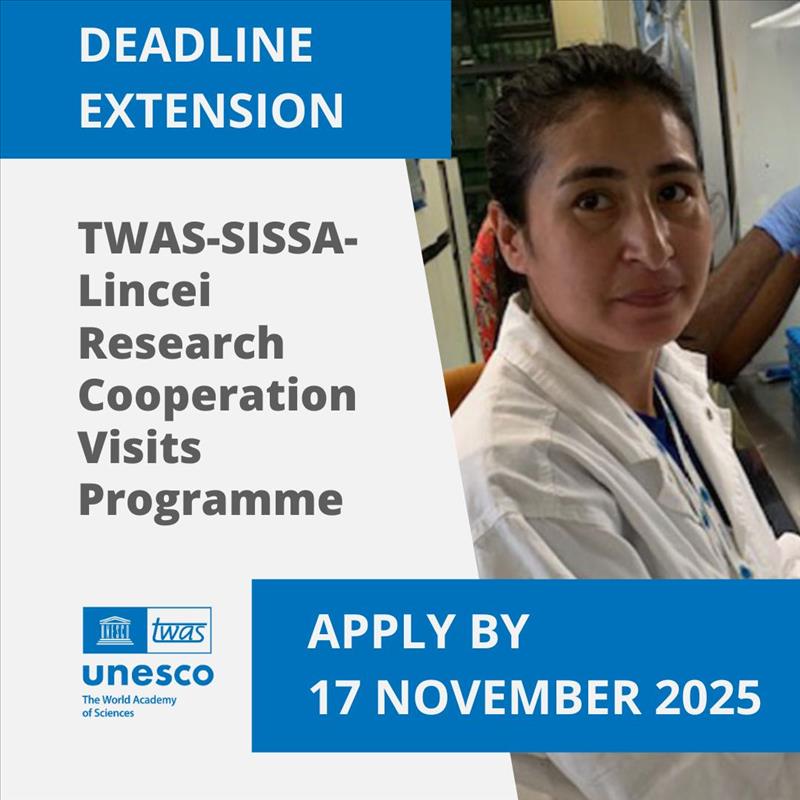 DEADLINE EXTENSION

TWAS-SISSA-Lincei Research Cooperation Visits Programme

twas
unesco
The World Academy of Sciences

APPLY BY 17 NOVEMBER 2025